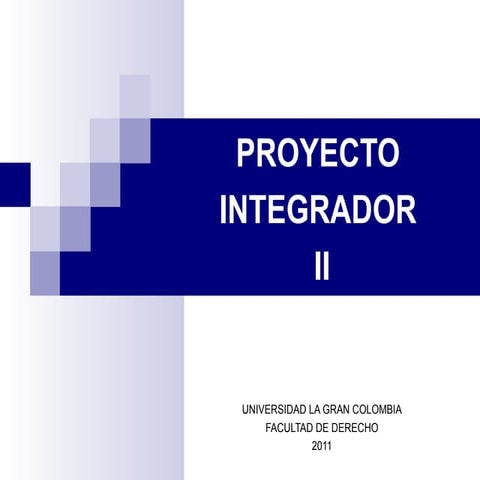 PROYECTO INTEGRADOR II

UNIVERSIDAD LA GRAN COLOMBIA
FACULTAD DE DERECHO
2011